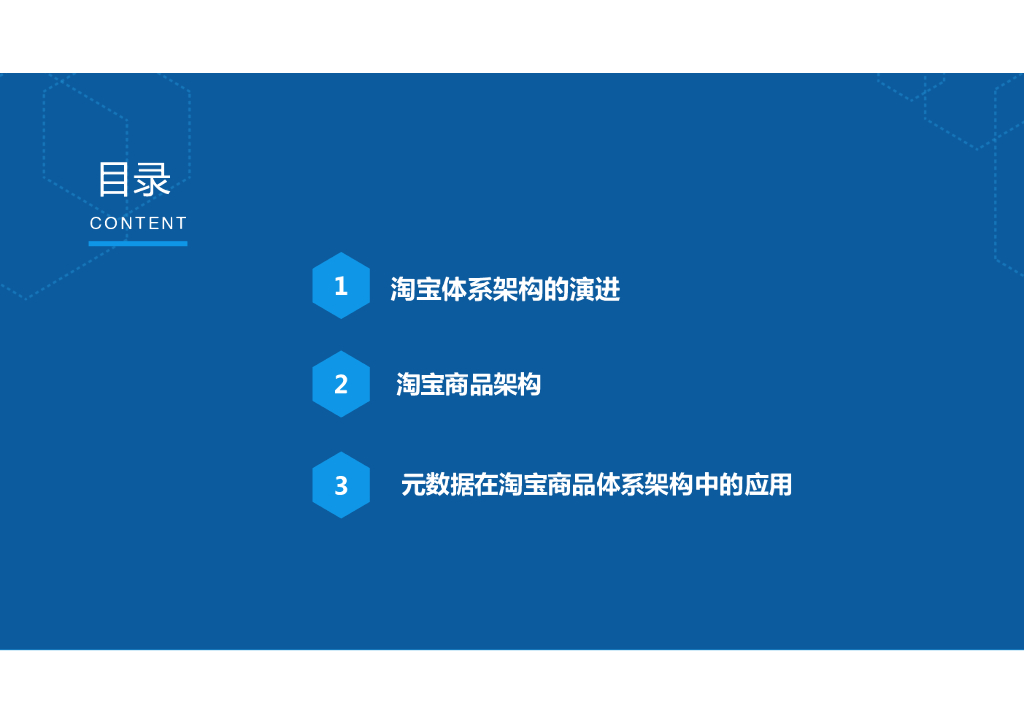 目录
CONTENT

1 淘宝体系架构的演进

2 淘宝商品架构

3 元数据在淘宝商品体系架构中的应用